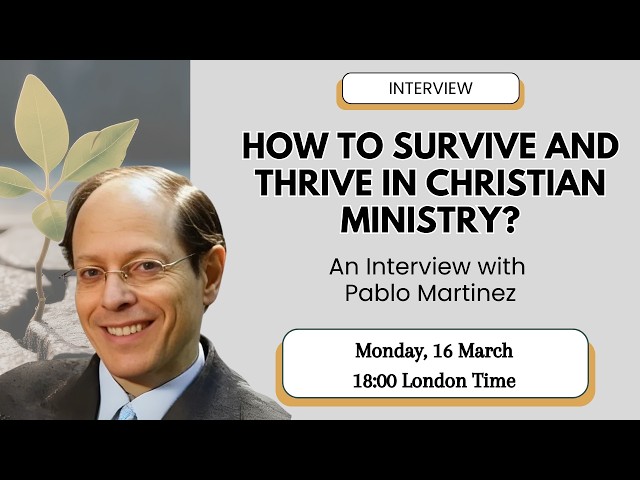 INTERVIEW

HOW TO SURVIVE AND THRIVE IN CHRISTIAN MINISTRY?

An Interview with Pablo Martinez

Monday, 16 March
18:00 London Time